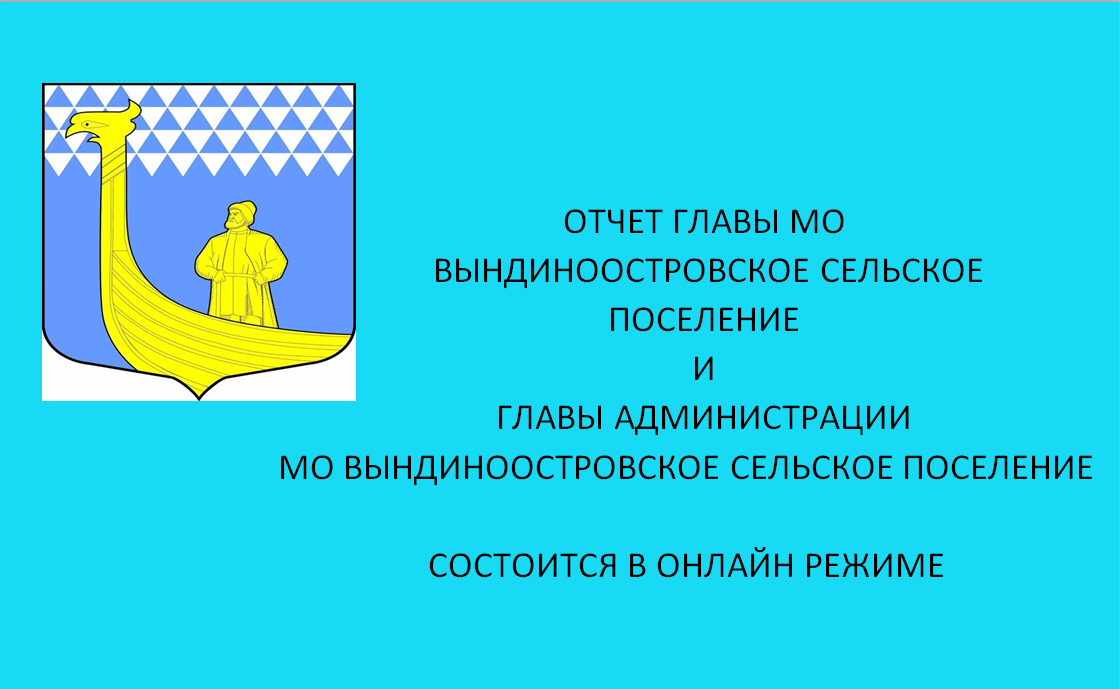 ОТЧЕТ ГЛАВЫ МО
ВЫНДИНООСТРОВСКОЕ СЕЛЬСКОЕ
ПОСЕЛЕНИЕ
И
ГЛАВЫ АДМИНИСТРАЦИИ
МО ВЫНДИНООСТРОВСКОЕ СЕЛЬСКОЕ ПОСЕЛЕНИЕ

СОСТОИТСЯ В ОНЛАЙН РЕЖИМЕ